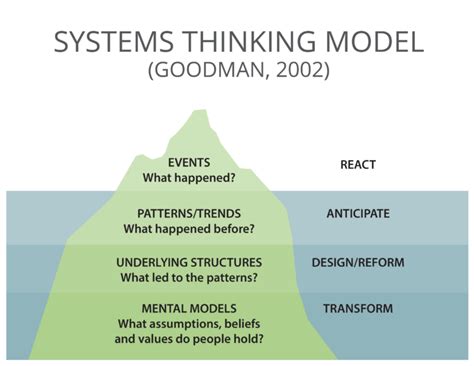 SYSTEMS THINKING MODEL
(GOODMAN, 2002)

EVENTS
What happened?

REACT

PATTERNS/TRENDS
What happened before?

ANTICIPATE

UNDERLYING STRUCTURES
What led to the patterns?

DESIGN/REFORM

MENTAL MODELS
What assumptions, beliefs and values do people hold?

TRANSFORM